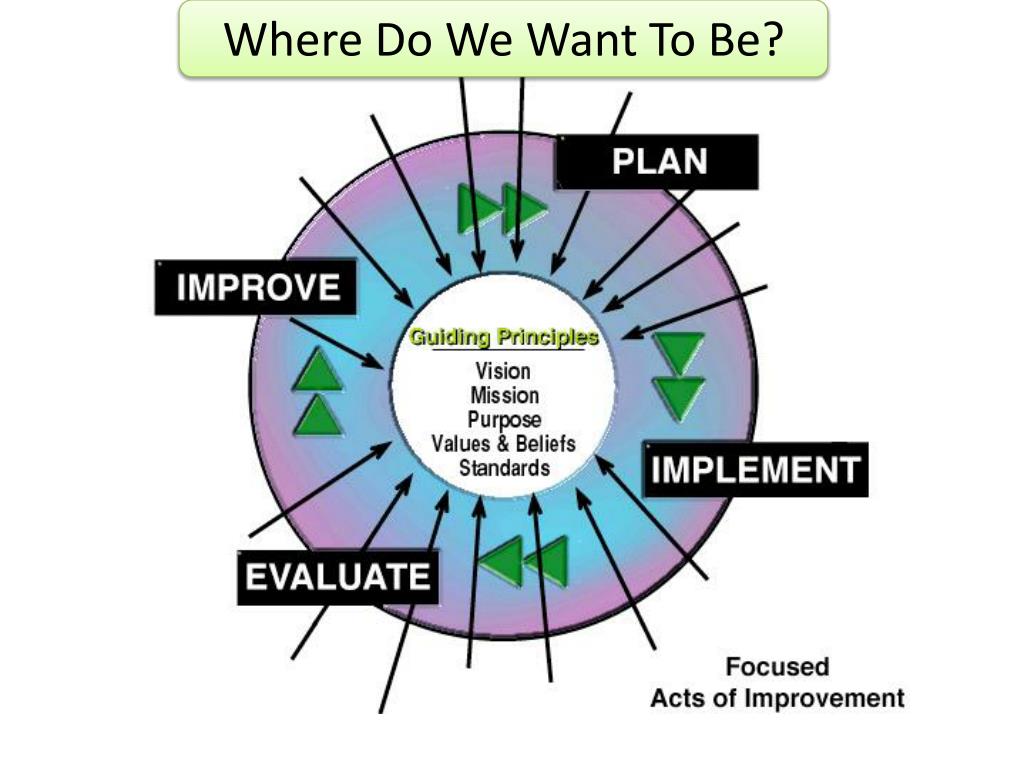 Where Do We Want To Be?

PLAN

IMPROVE

Guiding Principles

Vision
Mission
Purpose
Values & Beliefs
Standards

IMPLEMENT

EVALUATE

Focused
Acts of Improvement